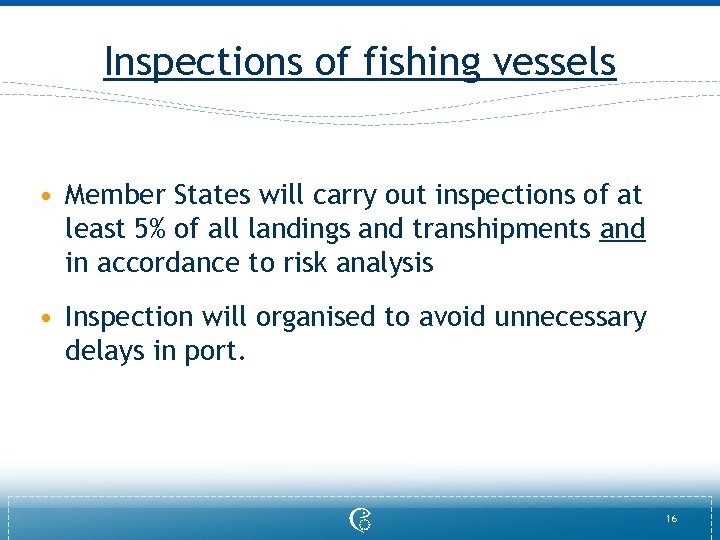 Inspections of fishing vessels

• Member States will carry out inspections of at least 5% of all landings and transhipments and in accordance to risk analysis

• Inspection will organised to avoid unnecessary delays in port.

16